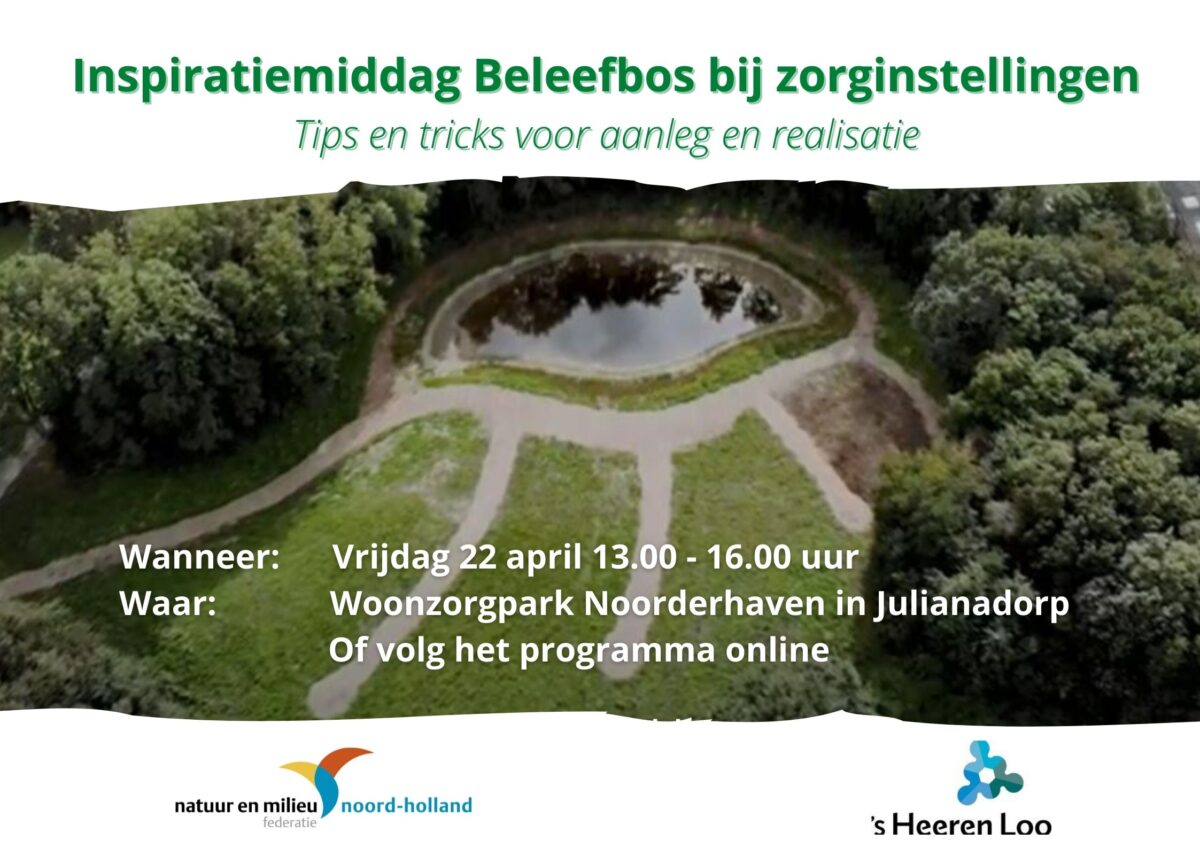 Inspiratiemiddag Beleefbos bij zorginstellingen

Tips en tricks voor aanleg en realisatie

Wanneer: Vrijdag 22 april 13.00 - 16.00 uur
Waar: Woonzorgpark Noorderhaven in Julianadorp
Of volg het programma online

natuur en milieu federatie noord-holland

's Heeren Loo